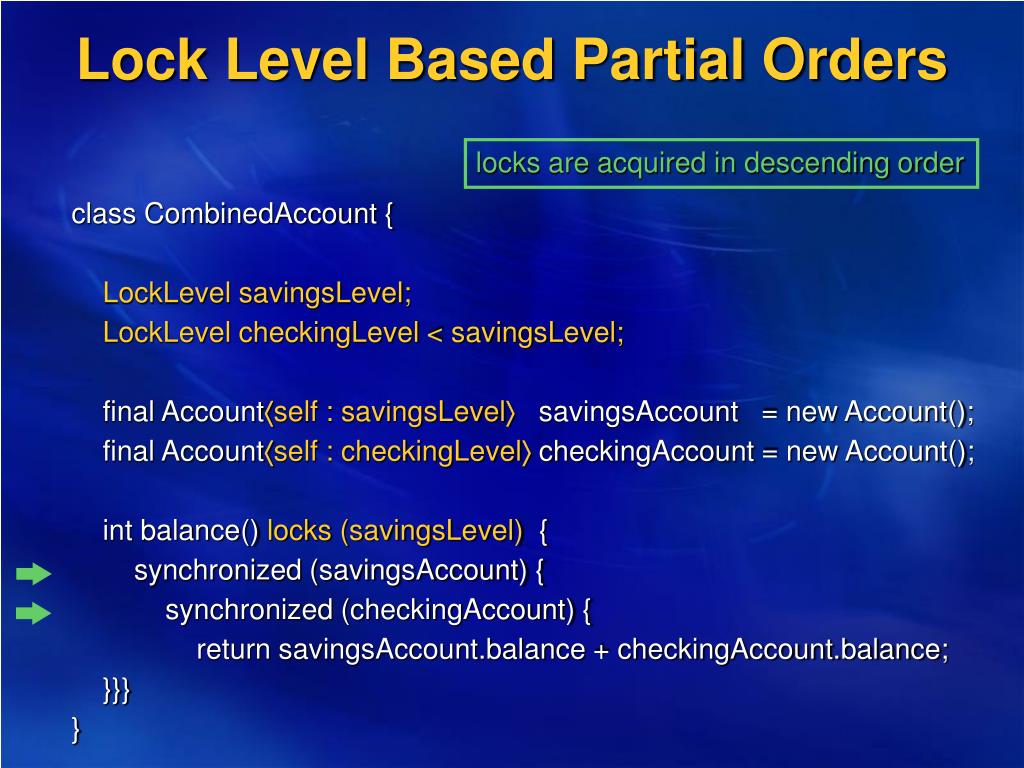 Lock Level Based Partial Orders

locks are acquired in descending order

class CombinedAccount {

LockLevel savingsLevel;
LockLevel checkingLevel < savingsLevel;

final Account⟨self : savingsLevel⟩ savingsAccount = new Account();
final Account⟨self : checkingLevel⟩ checkingAccount = new Account();

int balance() locks (savingsLevel) {
synchronized (savingsAccount) {
synchronized (checkingAccount) {
return savingsAccount.balance + checkingAccount.balance;
}}}
}